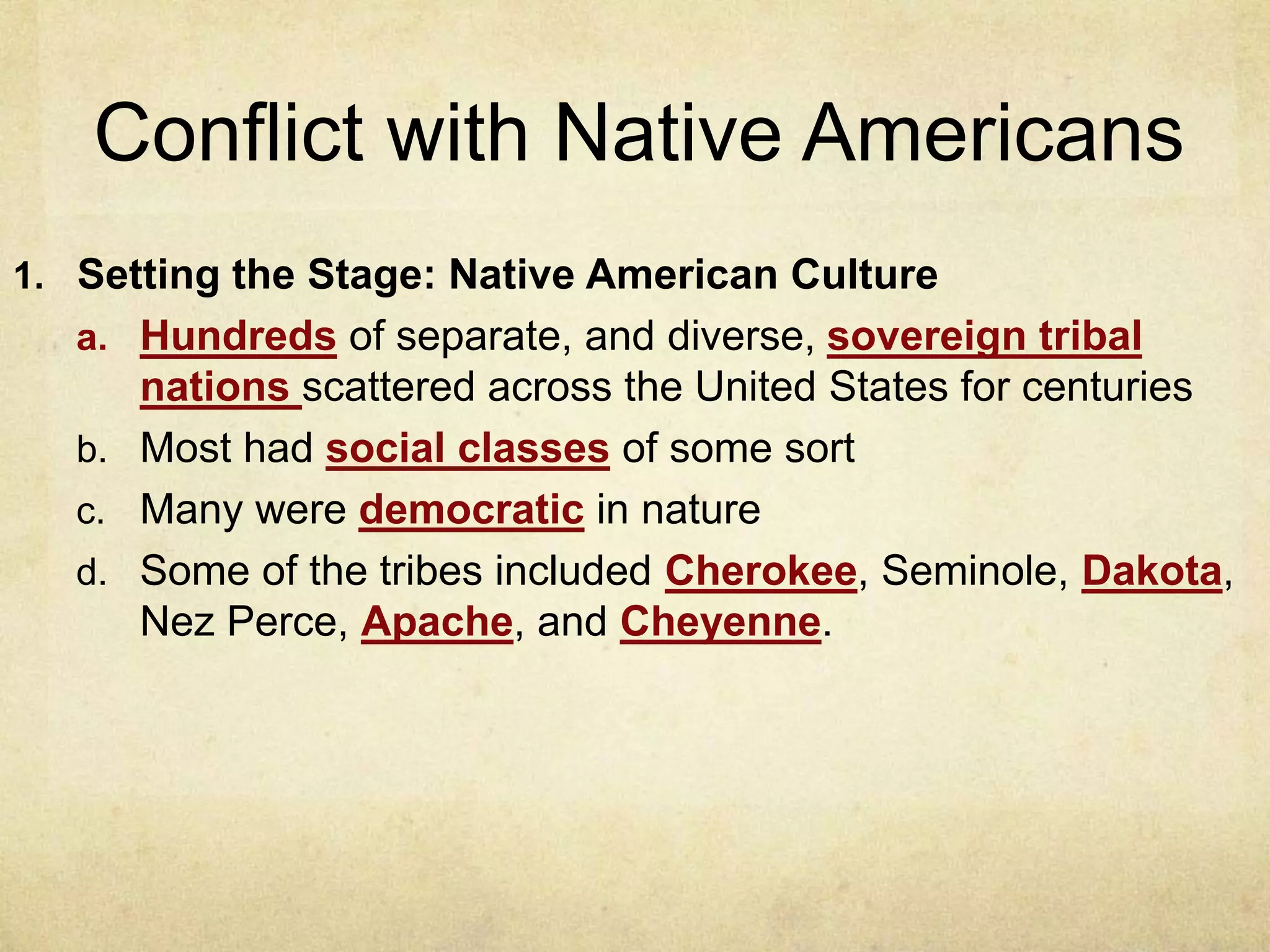 Conflict with Native Americans

1. Setting the Stage: Native American Culture

a. Hundreds of separate, and diverse, sovereign tribal nations scattered across the United States for centuries

b. Most had social classes of some sort

c. Many were democratic in nature

d. Some of the tribes included Cherokee, Seminole, Dakota, Nez Perce, Apache, and Cheyenne.